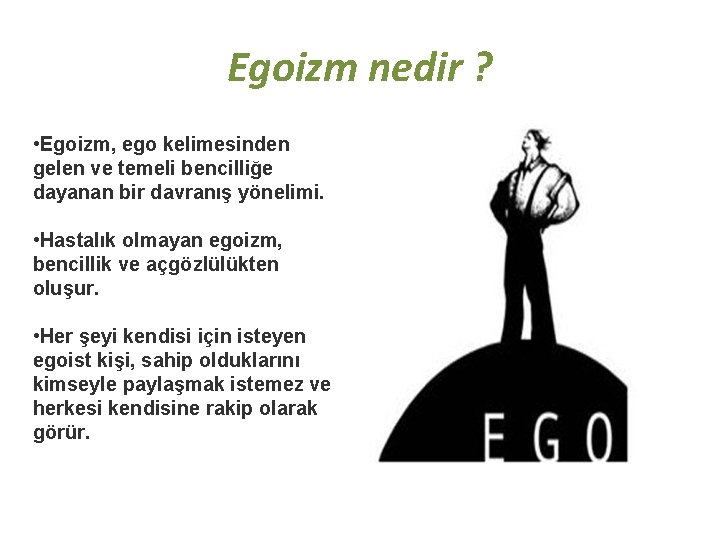 Egoizm nedir ?

•Egoizm, ego kelimesinden gelen ve temeli bencilliğe dayanan bir davranış yönelimi.

•Hastalık olmayan egoizm, bencillik ve açgözlülükten oluşur.

•Her şeyi kendisi için isteyen egoist kişi, sahip olduklarını kimseyle paylaşmak istemez ve herkesi kendisine rakip olarak görür.

EGO